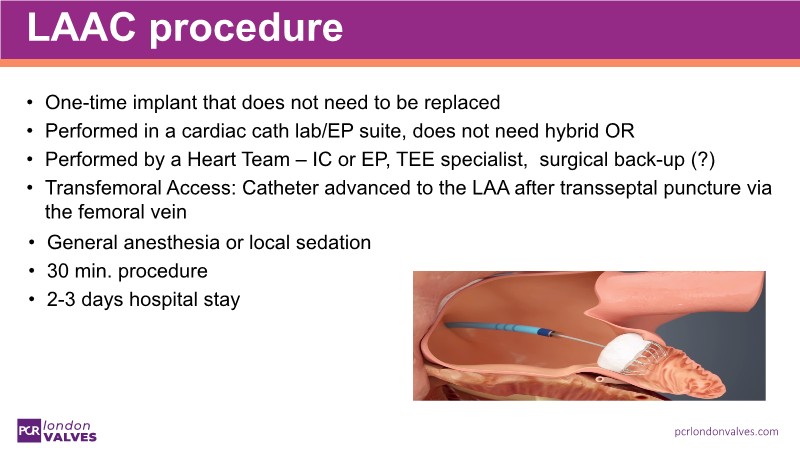 LAAC procedure

• One-time implant that does not need to be replaced
• Performed in a cardiac cath lab/EP suite, does not need hybrid OR
• Performed by a Heart Team – IC or EP, TEE specialist, surgical back-up (?)
• Transfemoral Access: Catheter advanced to the LAA after transseptal puncture via the femoral vein
• General anesthesia or local sedation
• 30 min. procedure
• 2-3 days hospital stay

PCR london VALVES

pcrlondonvalves.com